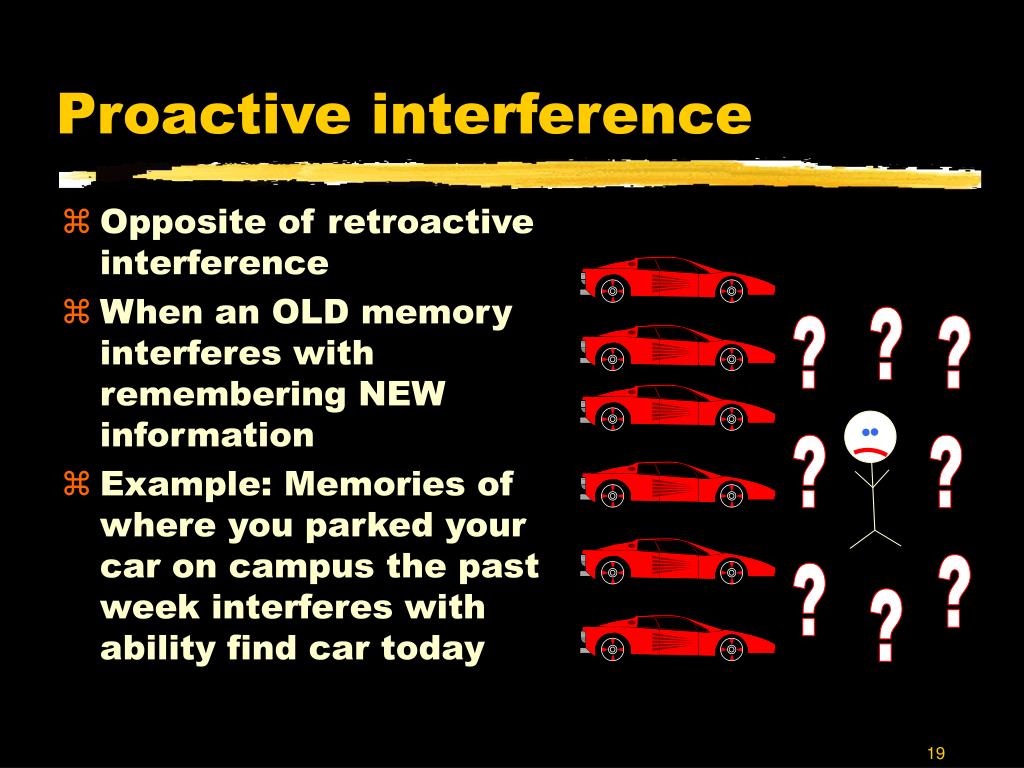 Proactive interference

Opposite of retroactive interference

When an OLD memory interferes with remembering NEW information

Example: Memories of where you parked your car on campus the past week interferes with ability find car today

?
?
?
?
?
?
?
?

19